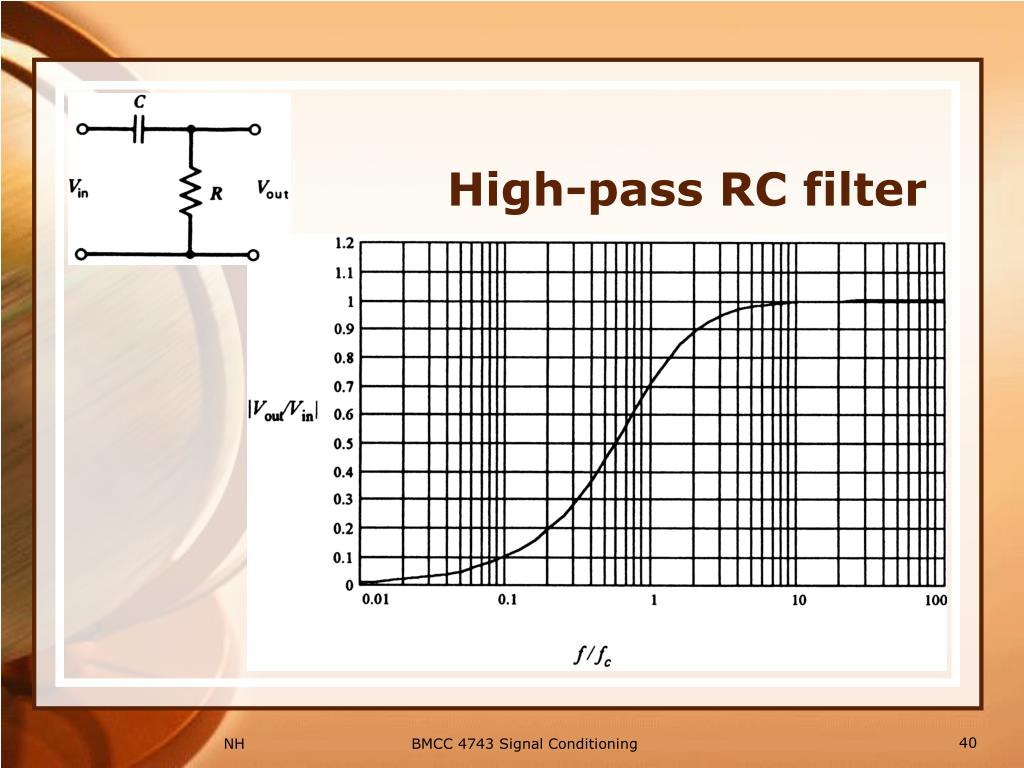 $C$

$V_{in}$

$R$

$V_{out}$

High-pass RC filter

1.2
1.1
1
0.9
0.8
0.7
0.6
0.5
0.4
0.3
0.2
0.1
0

$|V_{out}/V_{in}|$

0.01
0.1
1
10
100

$f/f_c$

NH

BMCC 4743 Signal Conditioning

40